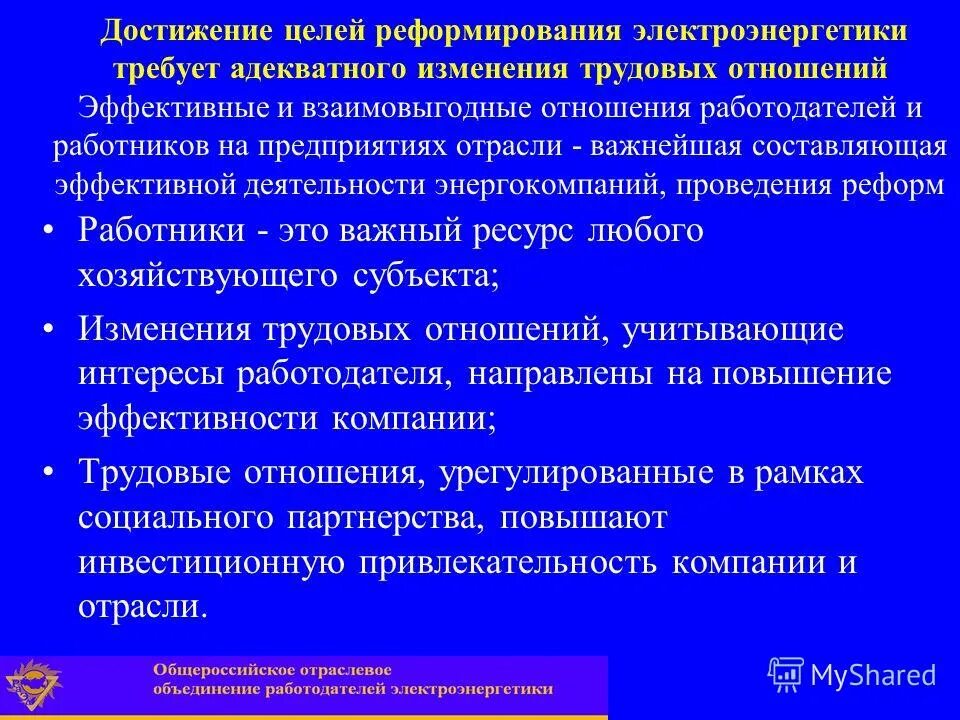 Достижение целей реформирования электроэнергетики требует адекватного изменения трудовых отношений

Эффективные и взаимовыгодные отношения работодателей и работников на предприятиях отрасли - важнейшая составляющая эффективной деятельности энергокомпаний, проведения реформ

• Работники - это важный ресурс любого хозяйствующего субъекта;

• Изменения трудовых отношений, учитывающие интересы работодателя, направлены на повышение эффективности компании;

• Трудовые отношения, урегулированные в рамках социального партнерства, повышают инвестиционную привлекательность компании и отрасли.

Общероссийское отраслевое объединение работодателей электроэнергетики

MyShared